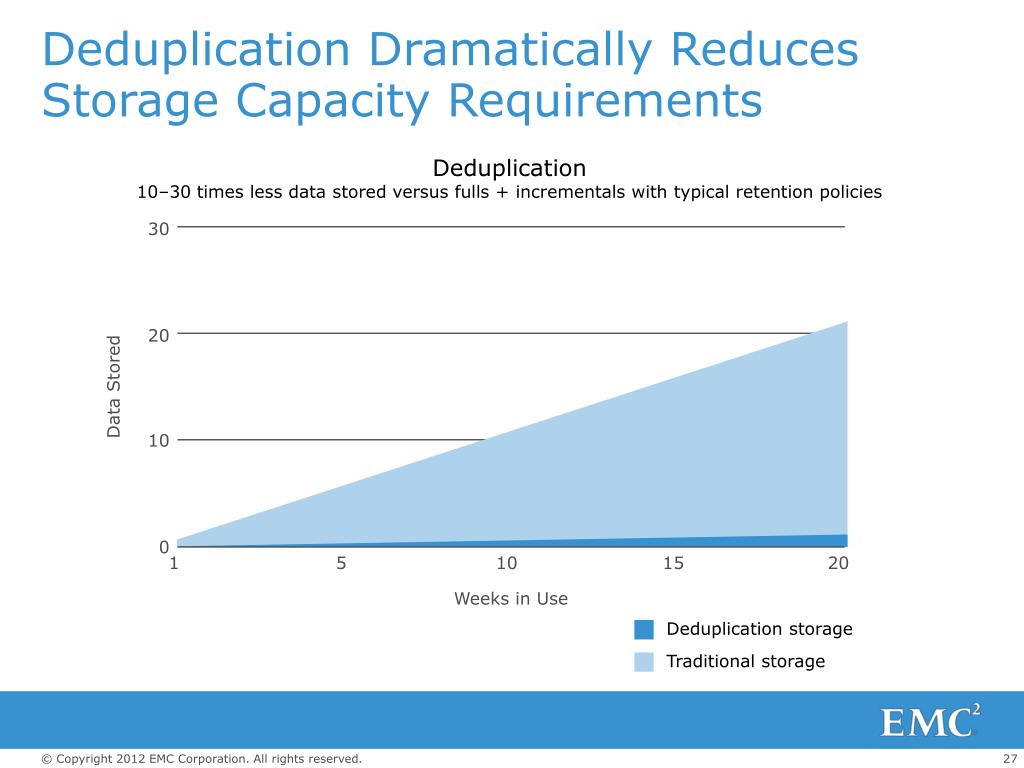 Deduplication Dramatically Reduces Storage Capacity Requirements

Deduplication
10–30 times less data stored versus fulls + incrementals with typical retention policies

30
20
10
0
Data Stored
1 5 10 15 20
Weeks in Use

Deduplication storage
Traditional storage

EMC$^2$

© Copyright 2012 EMC Corporation. All rights reserved.
27